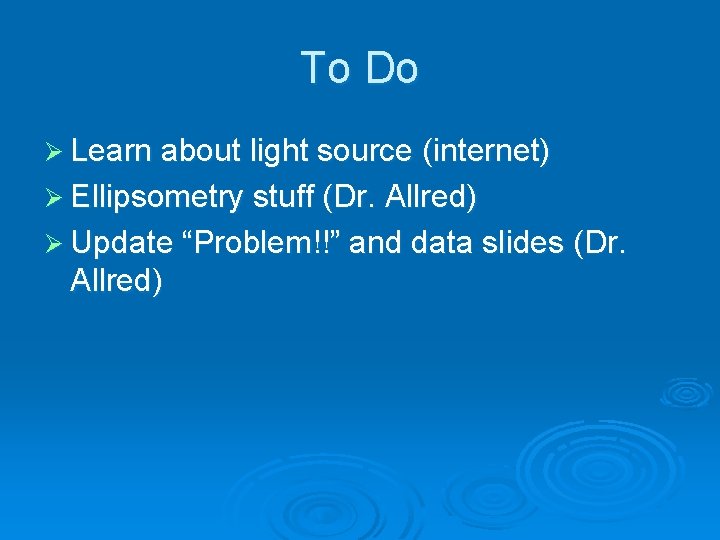 To Do

➢ Learn about light source (internet)
➢ Ellipsometry stuff (Dr. Allred)
➢ Update “Problem!!” and data slides (Dr. Allred)